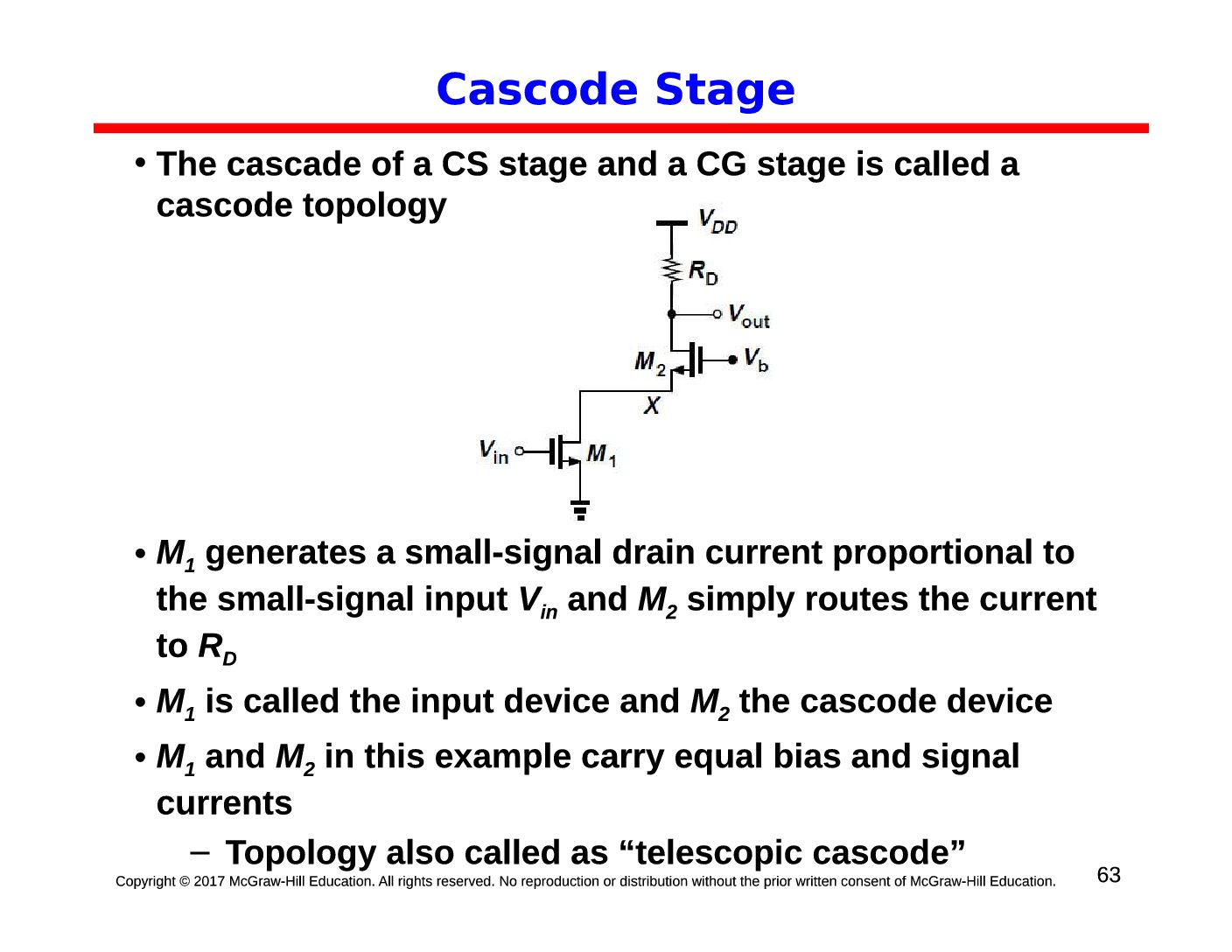 Cascode Stage

• The cascade of a CS stage and a CG stage is called a cascode topology

$V_{DD}$
$R_D$
$V_{out}$
$M_2$
$V_b$
$X$
$V_{in}$
$M_1$

• $M_1$ generates a small-signal drain current proportional to the small-signal input $V_{in}$ and $M_2$ simply routes the current to $R_D$

• $M_1$ is called the input device and $M_2$ the cascode device

• $M_1$ and $M_2$ in this example carry equal bias and signal currents

– Topology also called as “telescopic cascode”

Copyright © 2017 McGraw-Hill Education. All rights reserved. No reproduction or distribution without the prior written consent of McGraw-Hill Education.

63